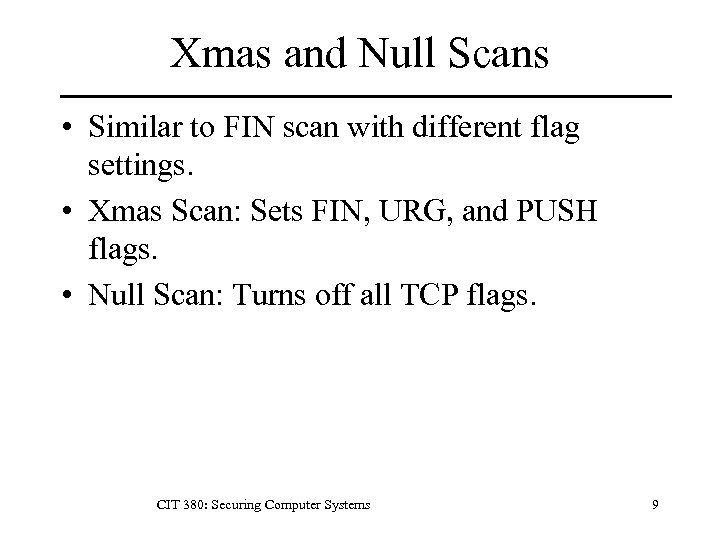 Xmas and Null Scans

• Similar to FIN scan with different flag settings.
• Xmas Scan: Sets FIN, URG, and PUSH flags.
• Null Scan: Turns off all TCP flags.

CIT 380: Securing Computer Systems

9